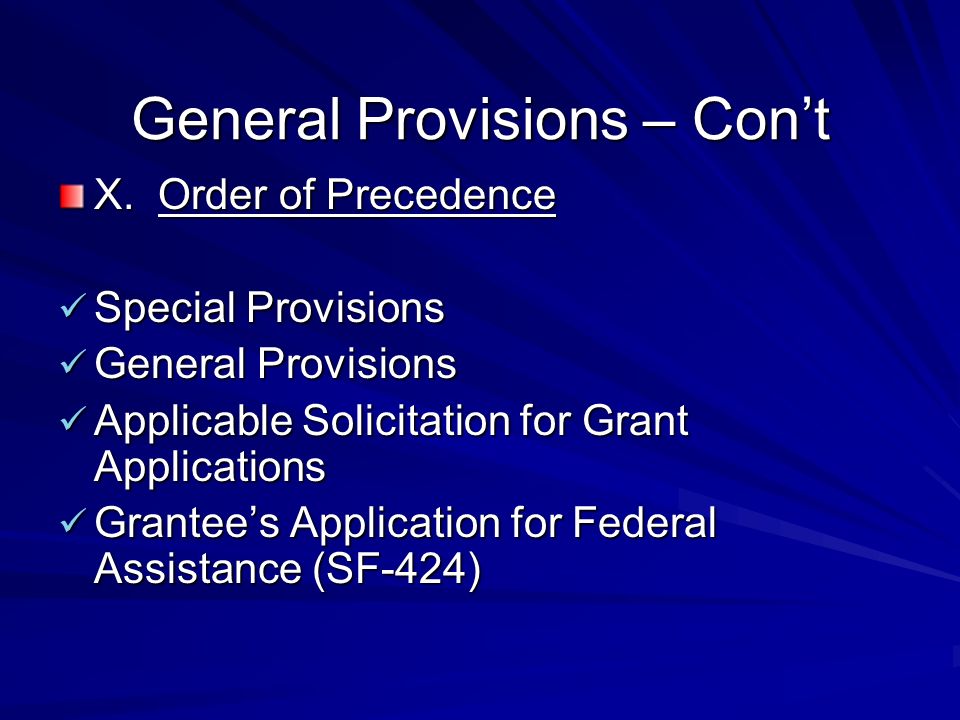 General Provisions – Con’t

X. Order of Precedence

✓ Special Provisions
✓ General Provisions
✓ Applicable Solicitation for Grant Applications
✓ Grantee’s Application for Federal Assistance (SF-424)